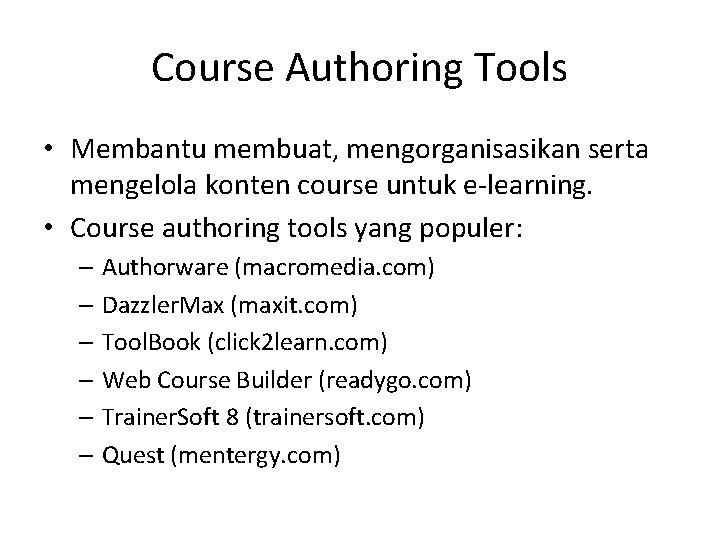 Course Authoring Tools

• Membantu membuat, mengorganisasikan serta mengelola konten course untuk e-learning.
• Course authoring tools yang populer:
– Authorware (macromedia.com)
– DazzlerMax (maxit.com)
– ToolBook (click2learn.com)
– Web Course Builder (readygo.com)
– TrainerSoft 8 (trainersoft.com)
– Quest (mentergy.com)